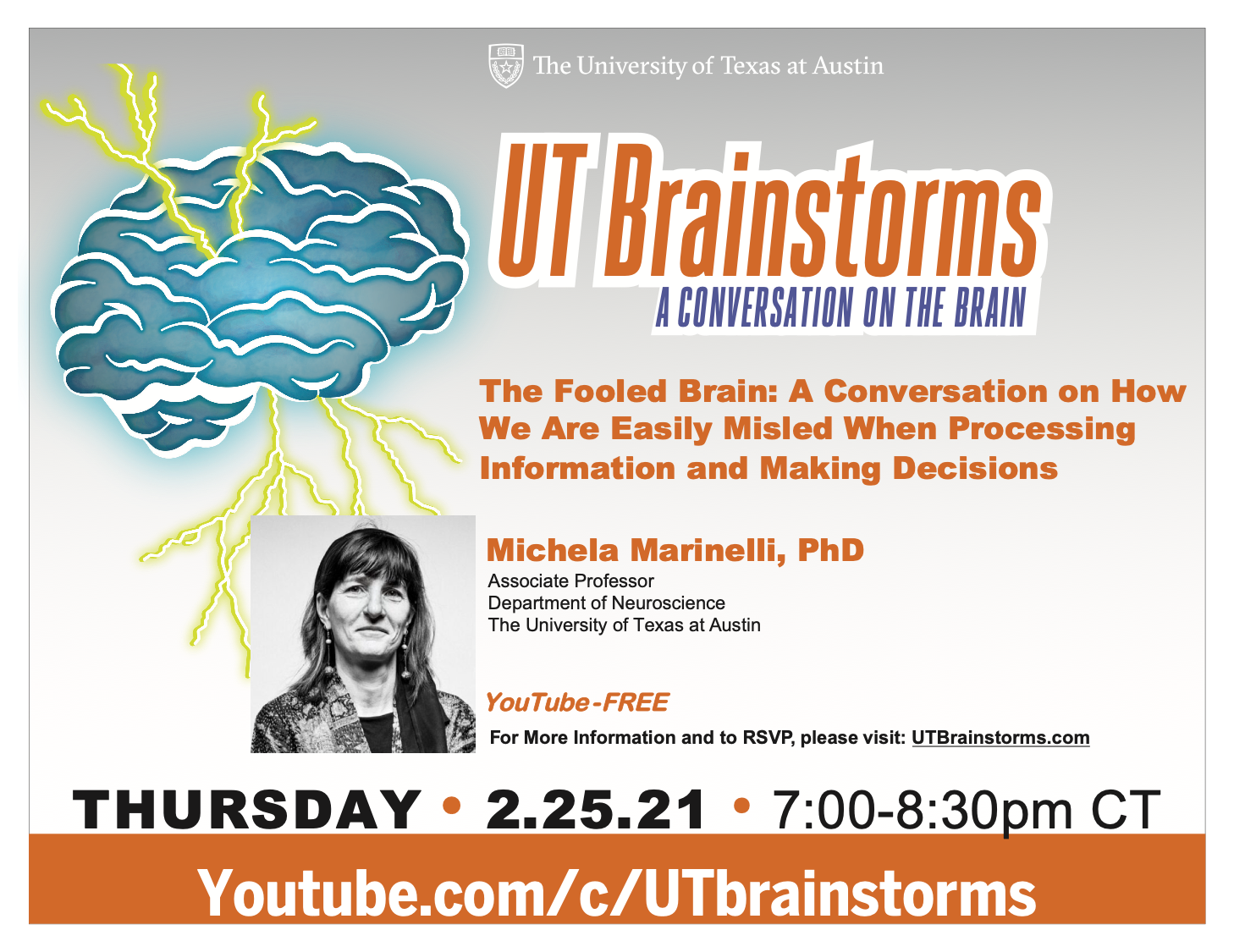 The University of Texas at Austin

UT Brainstorms

A CONVERSATION ON THE BRAIN

The Fooled Brain: A Conversation on How We Are Easily Misled When Processing Information and Making Decisions

Michela Marinelli, PhD

Associate Professor
Department of Neuroscience
The University of Texas at Austin

YouTube-FREE

For More Information and to RSVP, please visit: UTBrainstorms.com

THURSDAY • 2.25.21 • 7:00-8:30pm CT

Youtube.com/c/UTbrainstorms